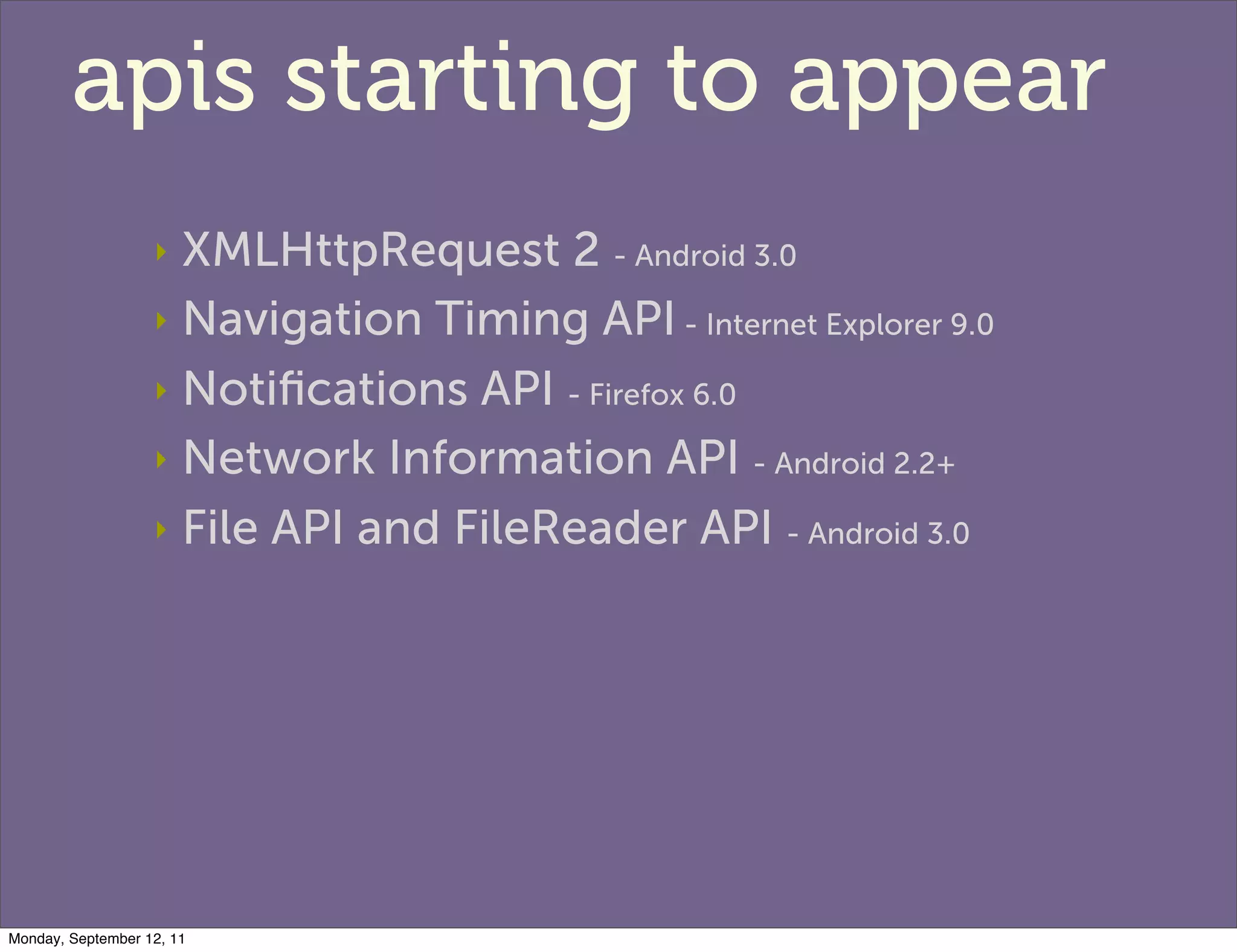 apis starting to appear

‣ XMLHttpRequest 2 - Android 3.0
‣ Navigation Timing API - Internet Explorer 9.0
‣ Notifications API - Firefox 6.0
‣ Network Information API - Android 2.2+
‣ File API and FileReader API - Android 3.0

Monday, September 12, 11